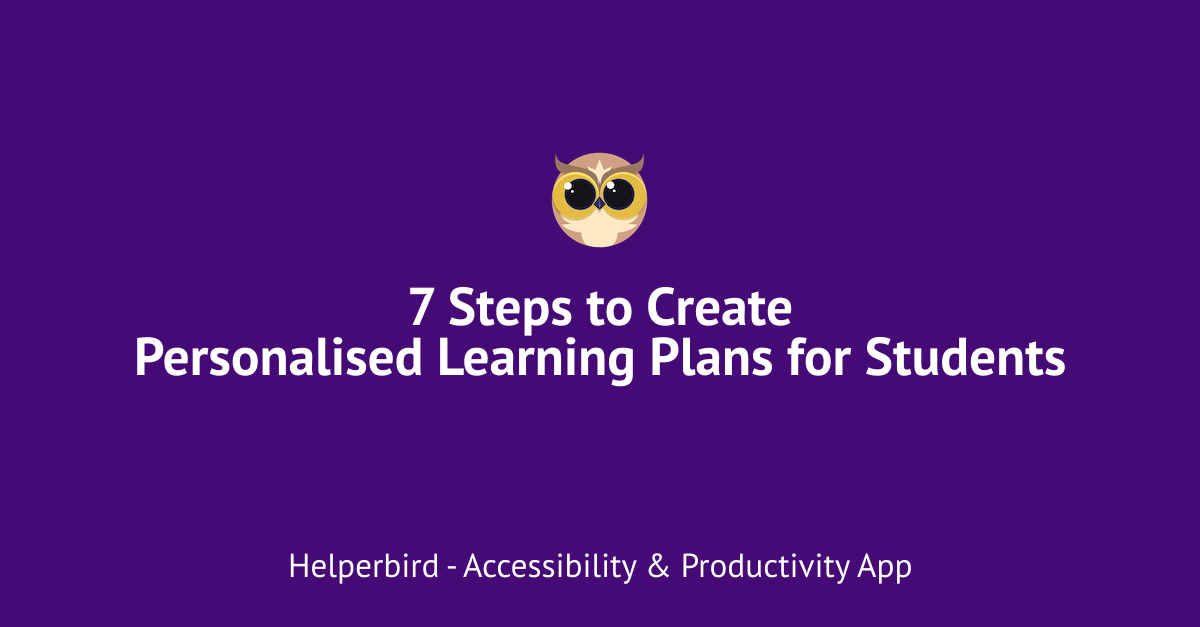 7 Steps to Create
Personalised Learning Plans for Students

Helperbird - Accessibility & Productivity App